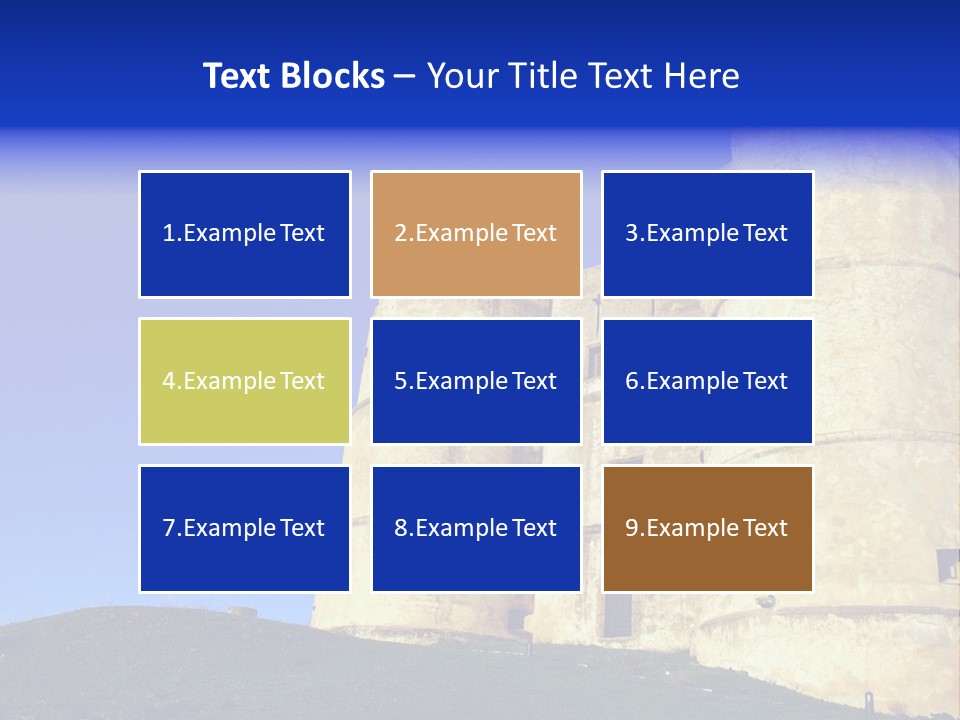 Text Blocks – Your Title Text Here

1.Example Text

2.Example Text

3.Example Text

4.Example Text

5.Example Text

6.Example Text

7.Example Text

8.Example Text

9.Example Text